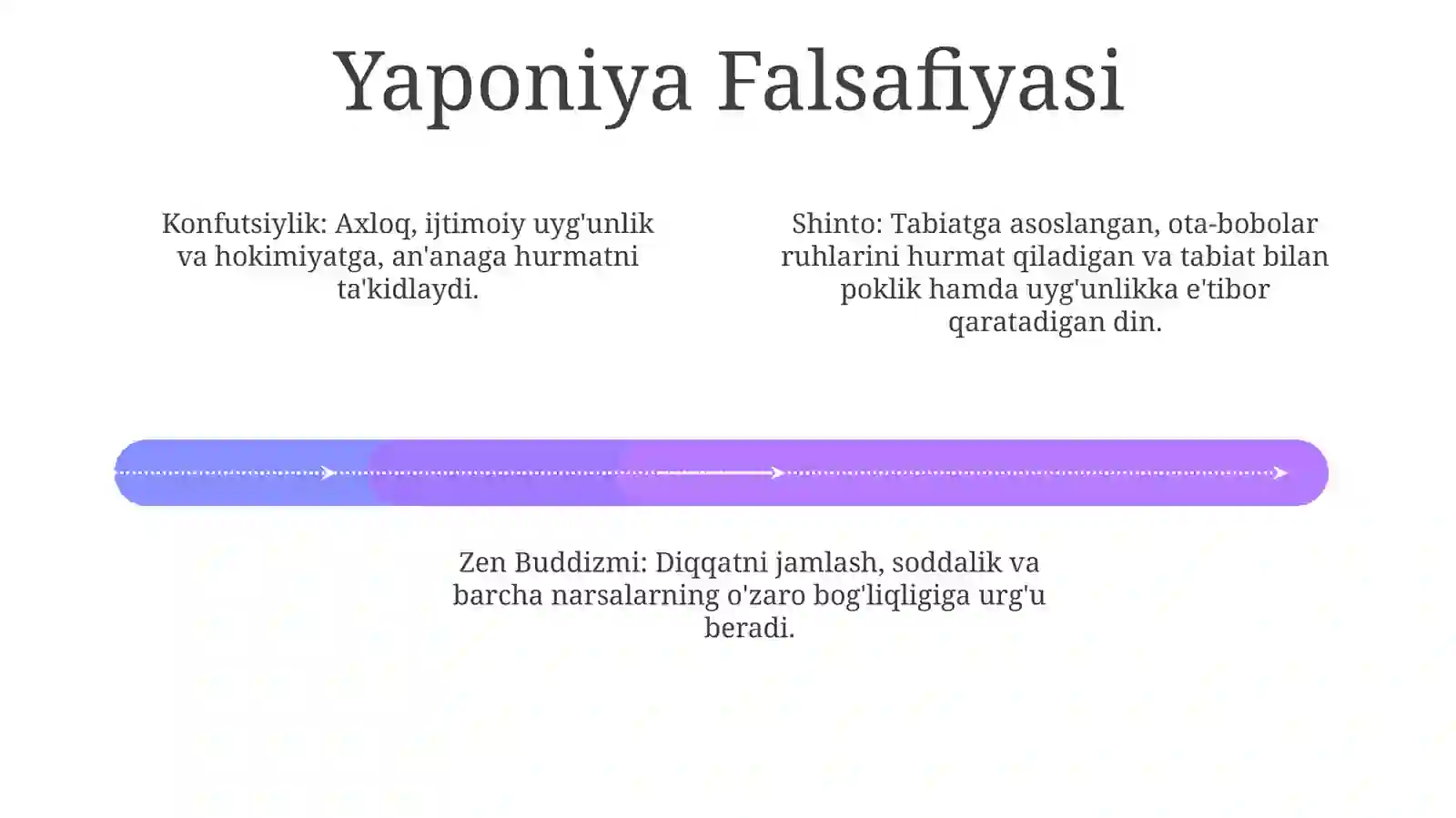 Yaponiya Falsafiyasi

Konfutsiylik: Axloq, ijtimoiy uyg'unlik va hokimiyatga, an'anaga hurmatni ta'kidlaydi.

Shinto: Tabiatga asoslangan, ota-bobolar ruhlarini hurmat qiladigan va tabiat bilan poklik hamda uyg'unlikka e'tibor qaratadigan din.

Zen Buddizmi: Diqqatni jamlash, soddalik va barcha narsalarning o'zaro bog'liqligiga urg'u beradi.